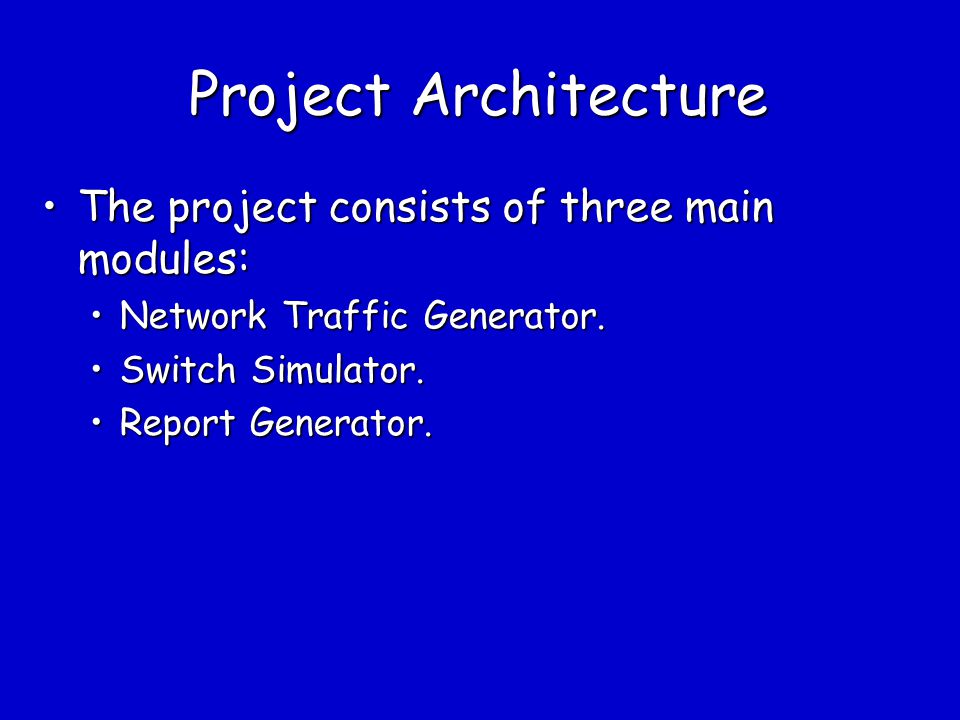 Project Architecture

• The project consists of three main modules:
  • Network Traffic Generator.
  • Switch Simulator.
  • Report Generator.